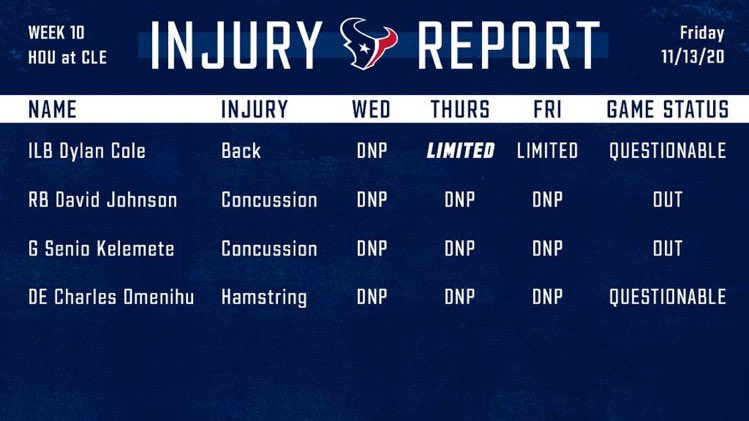 WEEK 10
HOU at CLE

INJURY REPORT

Friday
11/13/20

| NAME | INJURY | WED | THURS | FRI | GAME STATUS |
|---|---|---|---|---|---|
| ILB Dylan Cole | Back | DNP | LIMITED | LIMITED | QUESTIONABLE |
| RB David Johnson | Concussion | DNP | DNP | DNP | OUT |
| G Senio Kelemete | Concussion | DNP | DNP | DNP | OUT |
| DE Charles Omenihu | Hamstring | DNP | DNP | DNP | QUESTIONABLE |